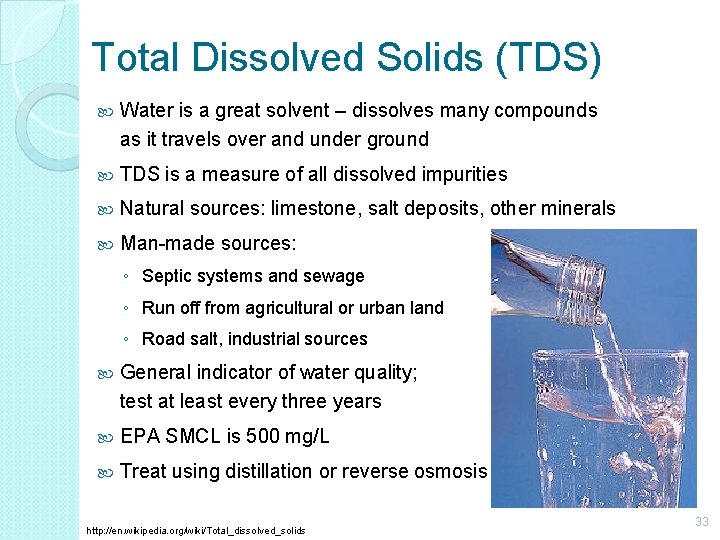 Total Dissolved Solids (TDS)

Water is a great solvent – dissolves many compounds as it travels over and under ground

TDS is a measure of all dissolved impurities

Natural sources: limestone, salt deposits, other minerals

Man-made sources:

◦ Septic systems and sewage
◦ Run off from agricultural or urban land
◦ Road salt, industrial sources

General indicator of water quality; test at least every three years

EPA SMCL is 500 mg/L

Treat using distillation or reverse osmosis

http://en.wikipedia.org/wiki/Total_dissolved_solids

33